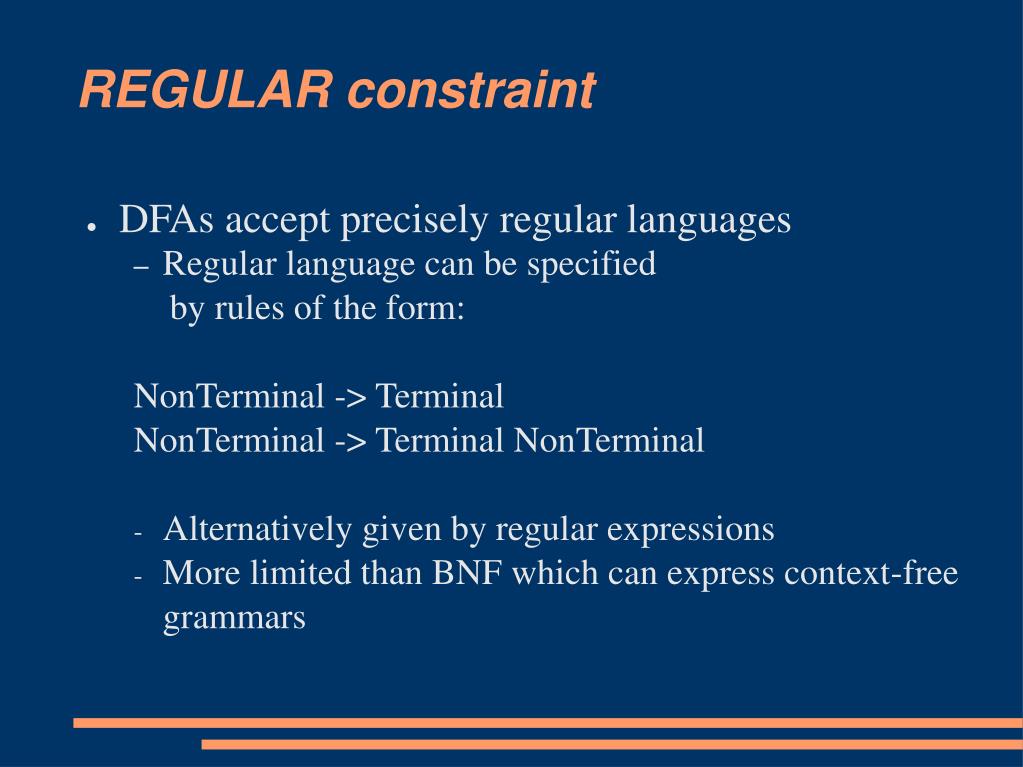 REGULAR constraint

● DFAs accept precisely regular languages
– Regular language can be specified by rules of the form:

NonTerminal -> Terminal
NonTerminal -> Terminal NonTerminal

- Alternatively given by regular expressions
- More limited than BNF which can express context-free grammars